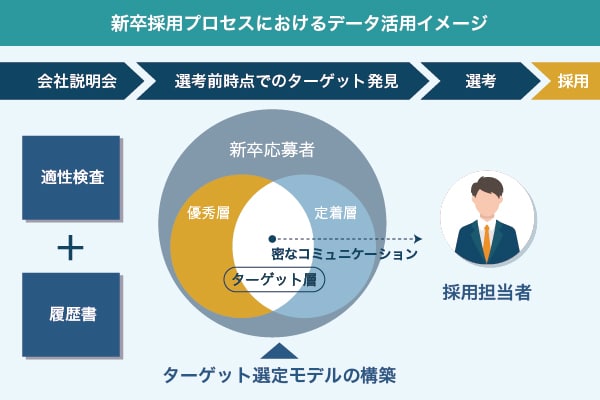 新卒採用プロセスにおけるデータ活用イメージ

会社説明会

選考前時点でのターゲット発見

選考

採用

適性検査

+

履歴書

新卒応募者

優秀層

定着層

密なコミュニケーション

ターゲット層

採用担当者

ターゲット選定モデルの構築